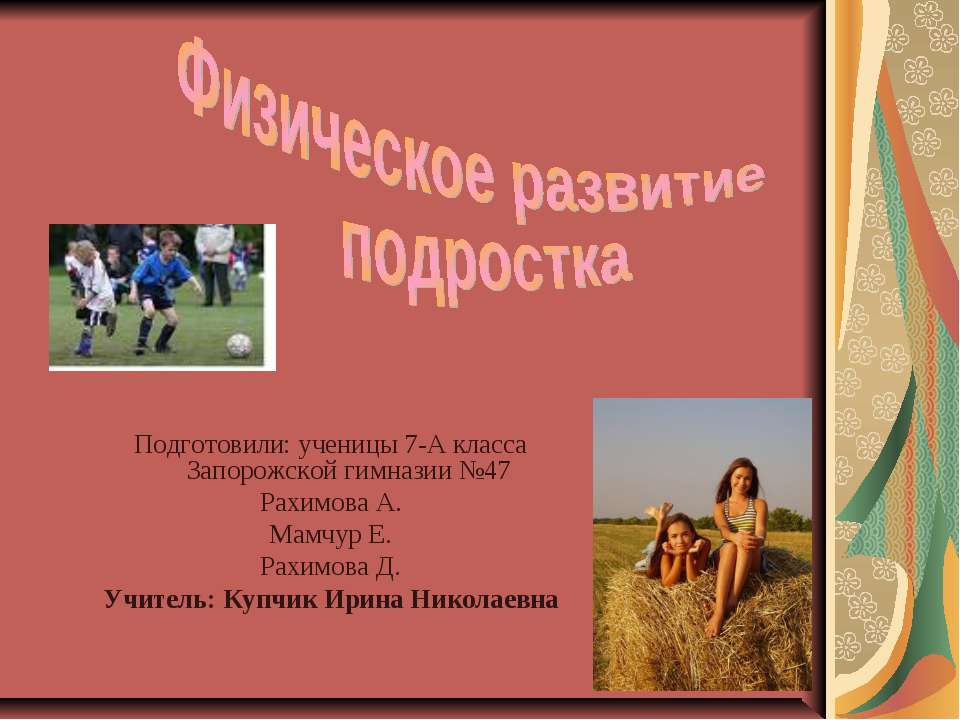 Физическое развитие подростка

Подготовили: ученицы 7-А класса Запорожской гимназии №47
Рахимова А.
Мамчур Е.
Рахимова Д.
Учитель: Купчик Ирина Николаевна